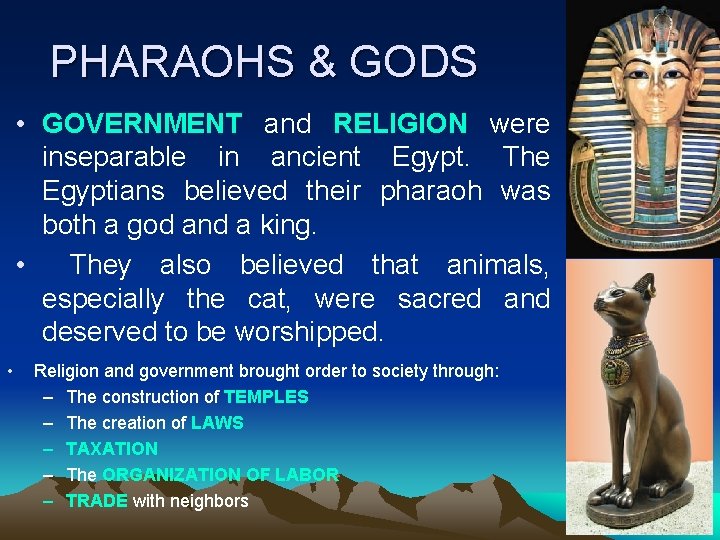 PHARAOHS & GODS

• GOVERNMENT and RELIGION were inseparable in ancient Egypt. The Egyptians believed their pharaoh was both a god and a king.

• They also believed that animals, especially the cat, were sacred and deserved to be worshipped.

• Religion and government brought order to society through:
– The construction of TEMPLES
– The creation of LAWS
– TAXATION
– The ORGANIZATION OF LABOR
– TRADE with neighbors